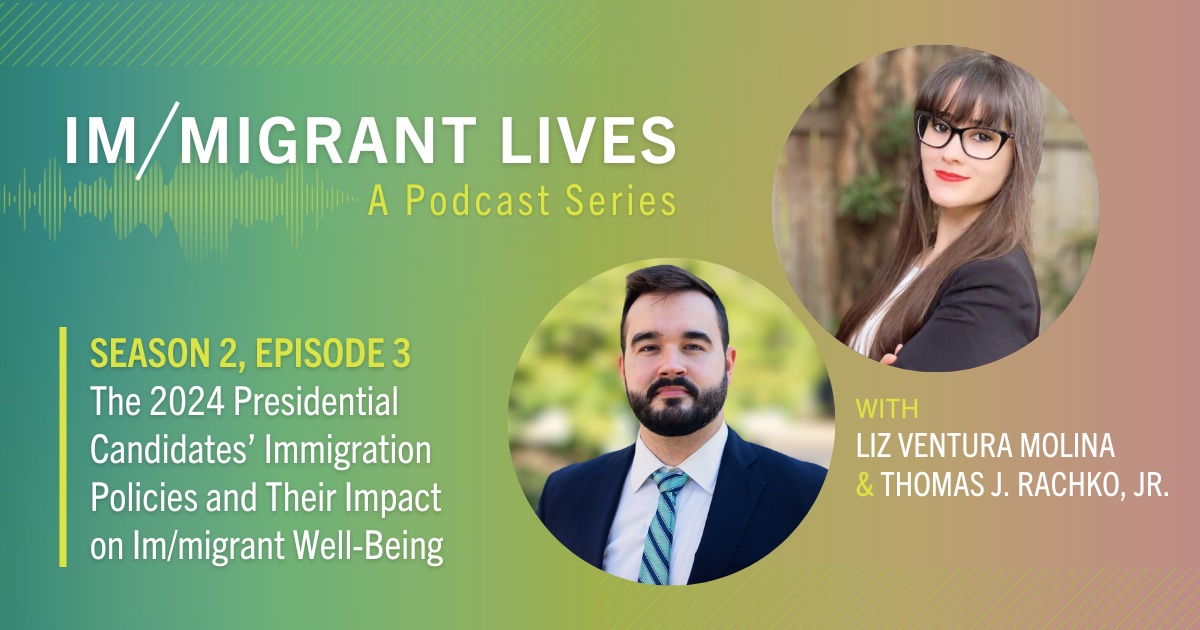 IM/MIGRANT LIVES
A Podcast Series

SEASON 2, EPISODE 3
The 2024 Presidential Candidates' Immigration Policies and Their Impact on Im/migrant Well-Being

WITH
LIZ VENTURA MOLINA
& THOMAS J. RACHKO, JR.